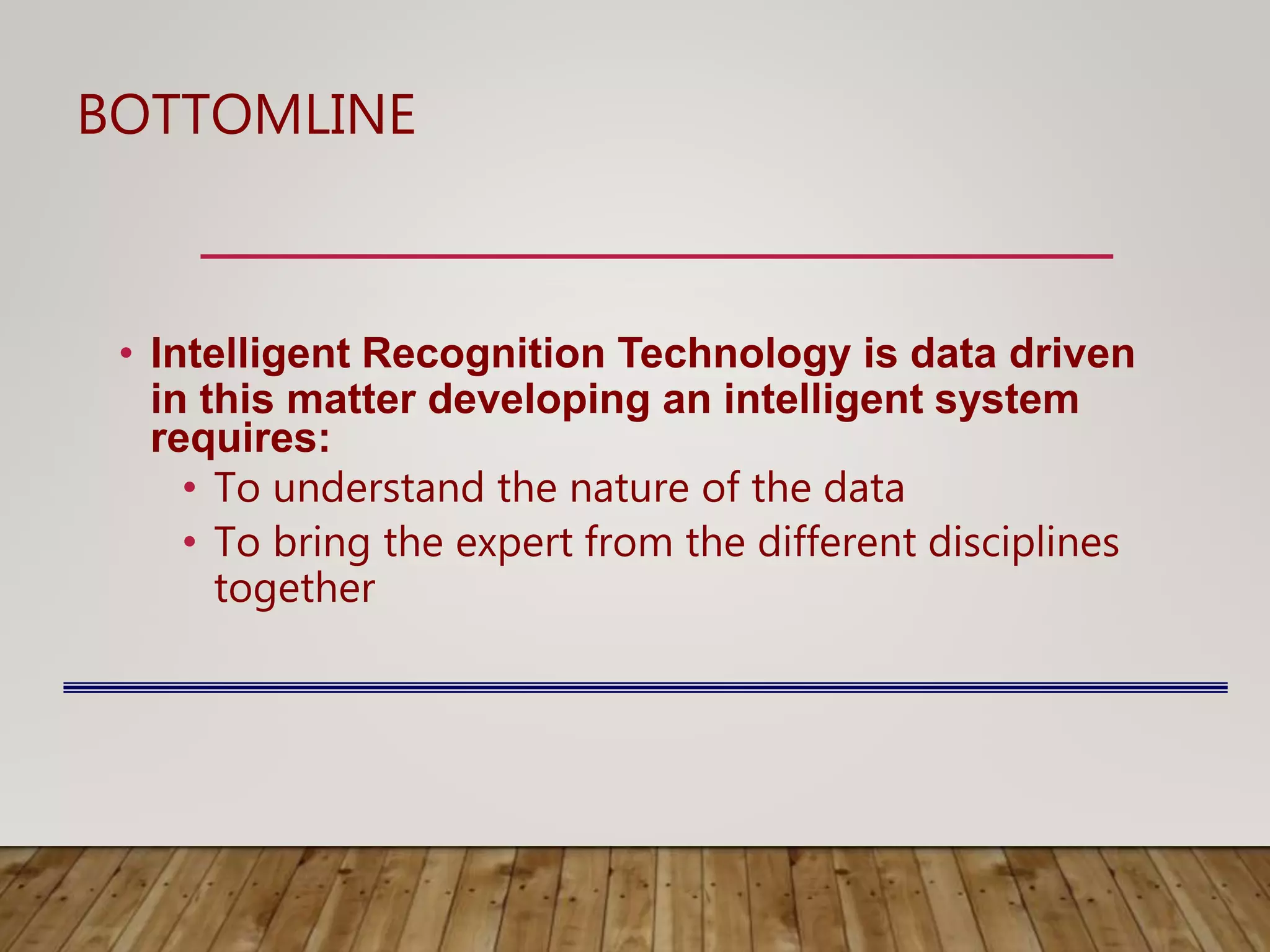 BOTTOMLINE

• Intelligent Recognition Technology is data driven in this matter developing an intelligent system requires:
  • To understand the nature of the data
  • To bring the expert from the different disciplines together